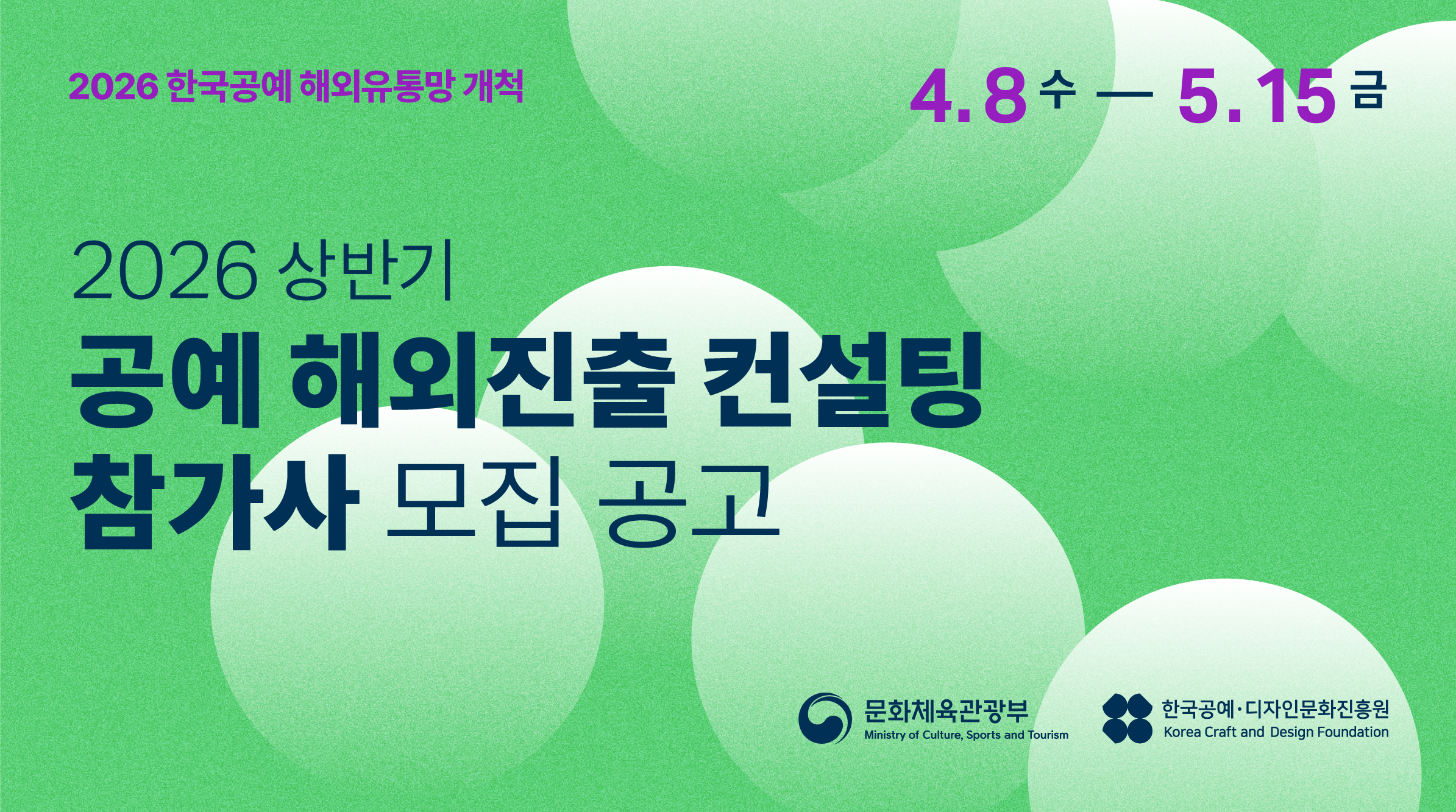 2026 한국공예 해외유통망 개척

4.8 수 — 5.15 금

2026 상반기
공예 해외진출 컨설팅
참가사 모집 공고

문화체육관광부
Ministry of Culture, Sports and Tourism

한국공예·디자인문화진흥원
Korea Craft and Design Foundation